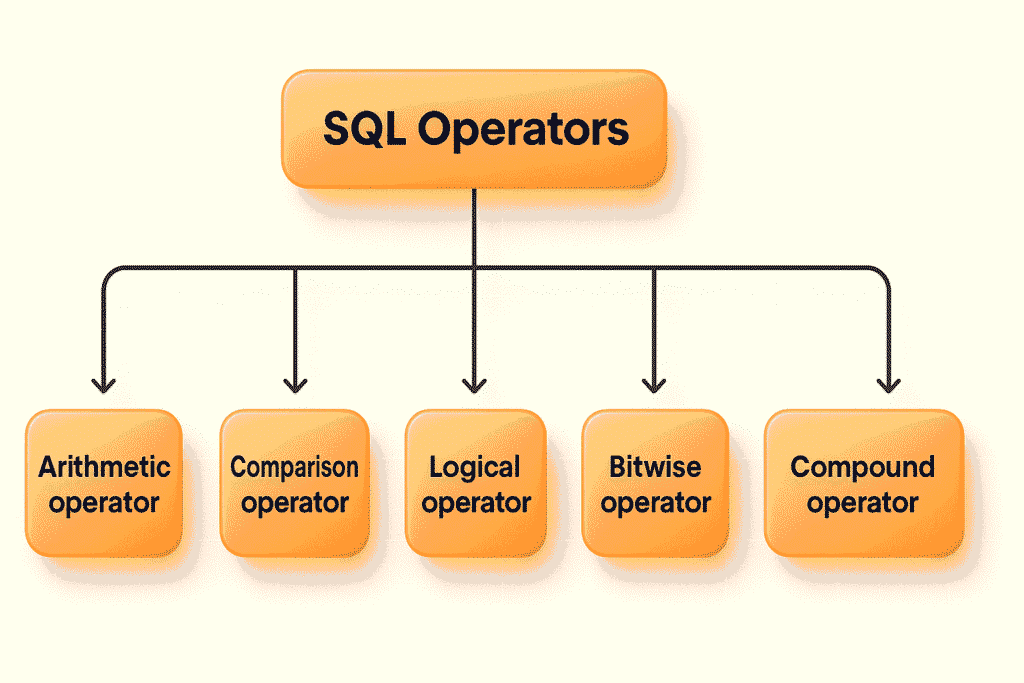 SQL Operators

Arithmetic operator

Comparison operator

Logical operator

Bitwise operator

Compound operator